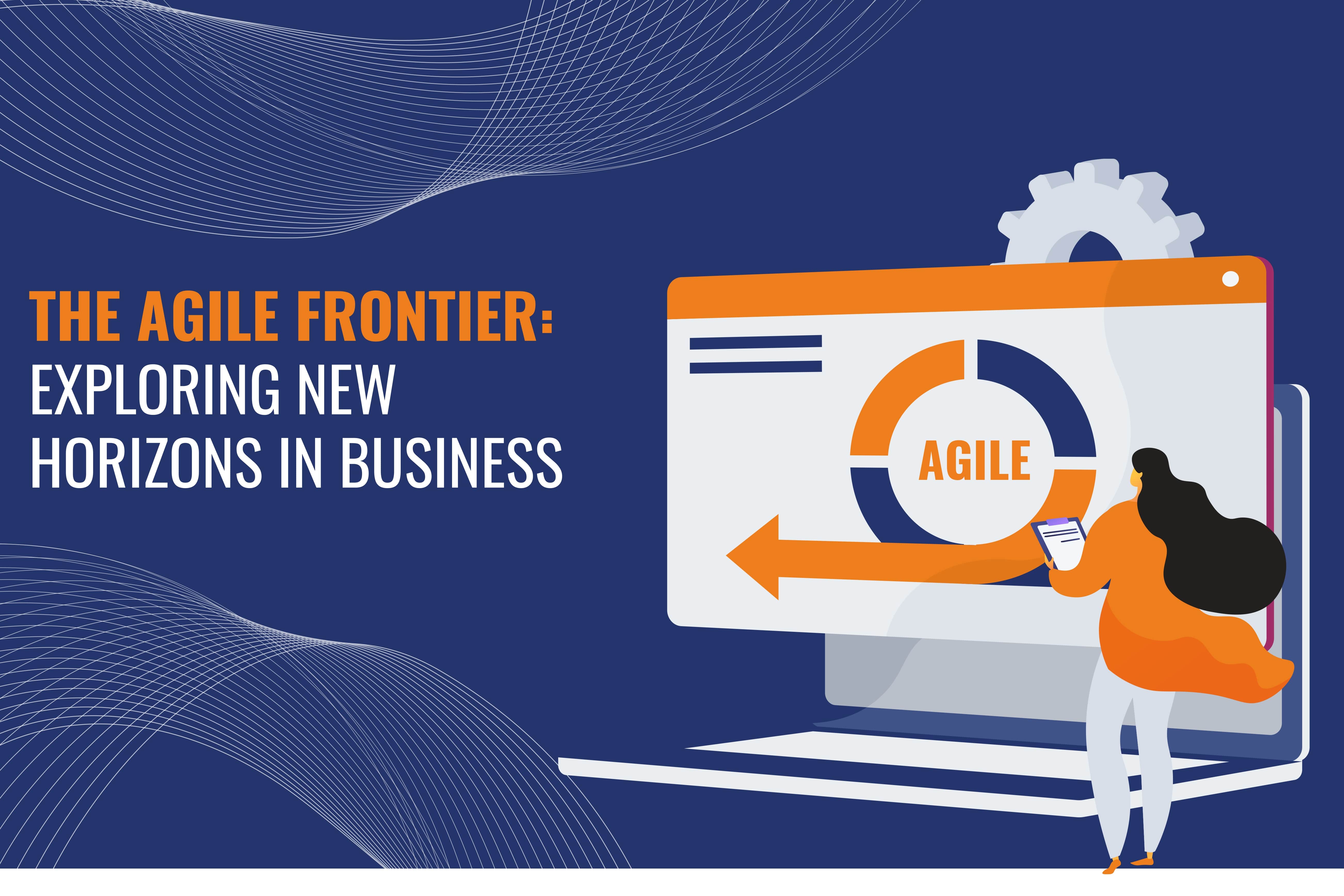 THE AGILE FRONTIER:
EXPLORING NEW HORIZONS IN BUSINESS

AGILE